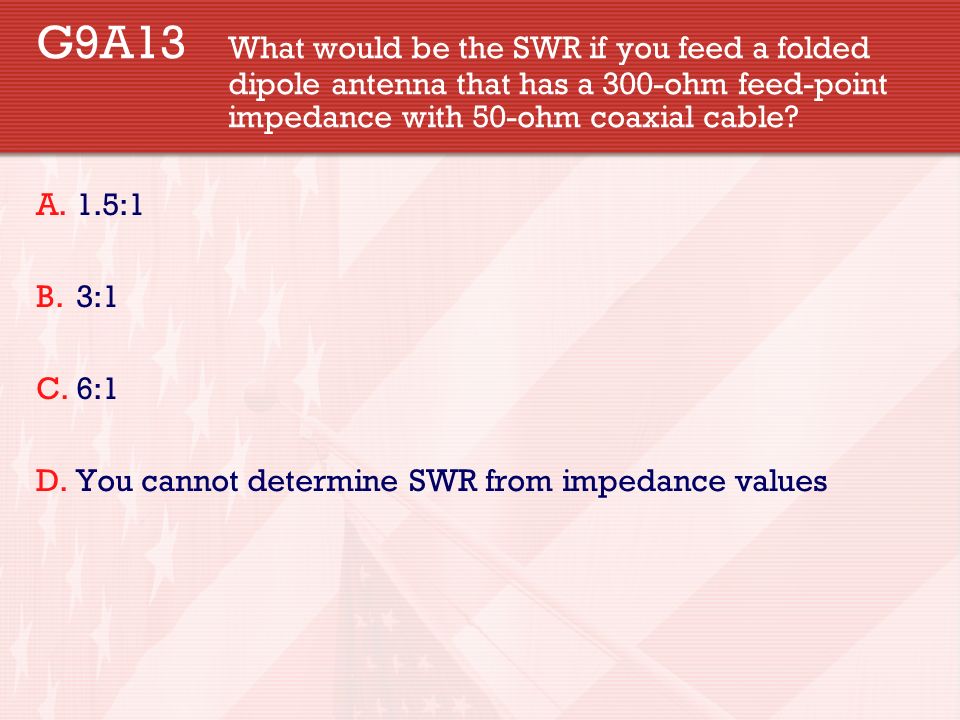 G9A13 What would be the SWR if you feed a folded dipole antenna that has a 300-ohm feed-point impedance with 50-ohm coaxial cable?

A. 1.5:1

B. 3:1

C. 6:1

D. You cannot determine SWR from impedance values